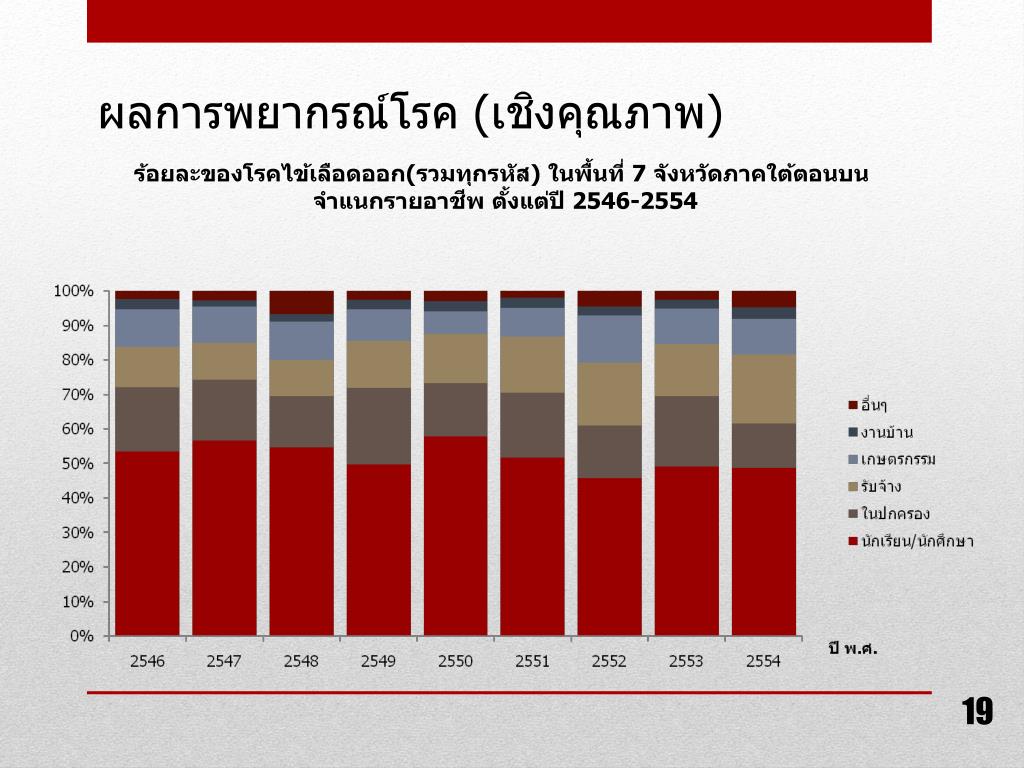 ผลการพยากรณ์โรค (เชิงคุณภาพ)

ร้อยละของโรคไข้เลือดออก(รวมทุกรหัส) ในพื้นที่ 7 จังหวัดภาคใต้ตอนบน จำแนกรายอาชีพ ตั้งแต่ปี 2546-2554

100%
90%
80%
70%
60%
50%
40%
30%
20%
10%
0%

2546 2547 2548 2549 2550 2551 2552 2553 2554

ปี พ.ศ.

อื่นๆ
งานบ้าน
เกษตรกรรม
รับจ้าง
ในปกครอง
นักเรียน/นักศึกษา

19